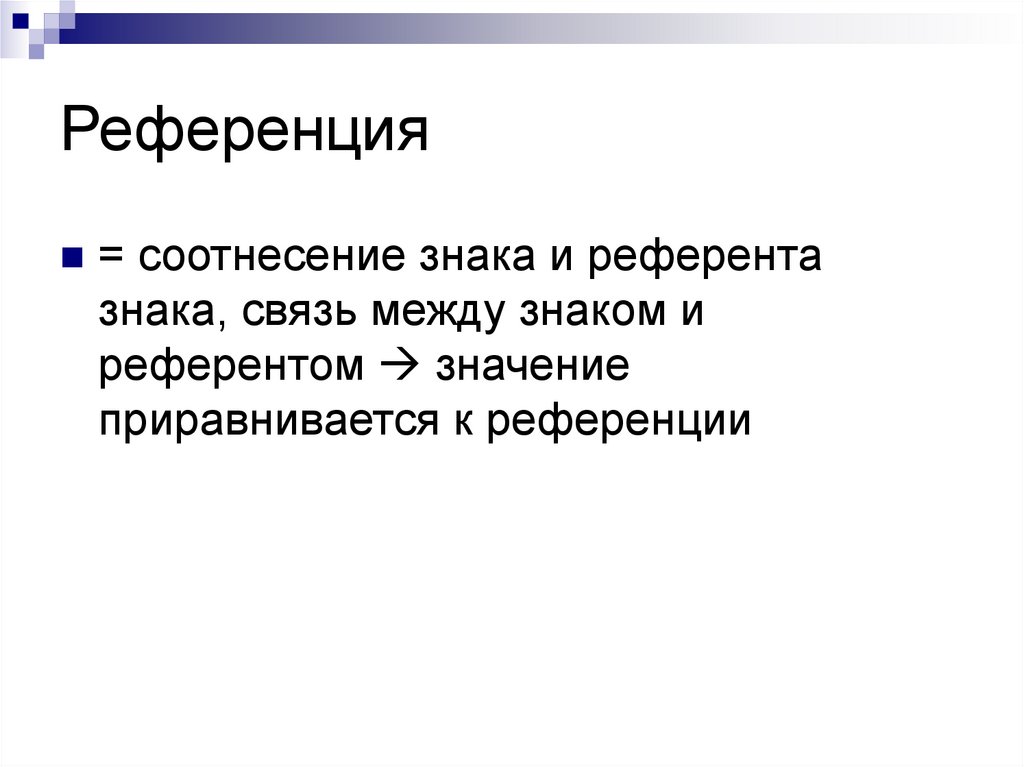 Референция

= соотнесение знака и референта знака, связь между знаком и референтом → значение приравнивается к референции